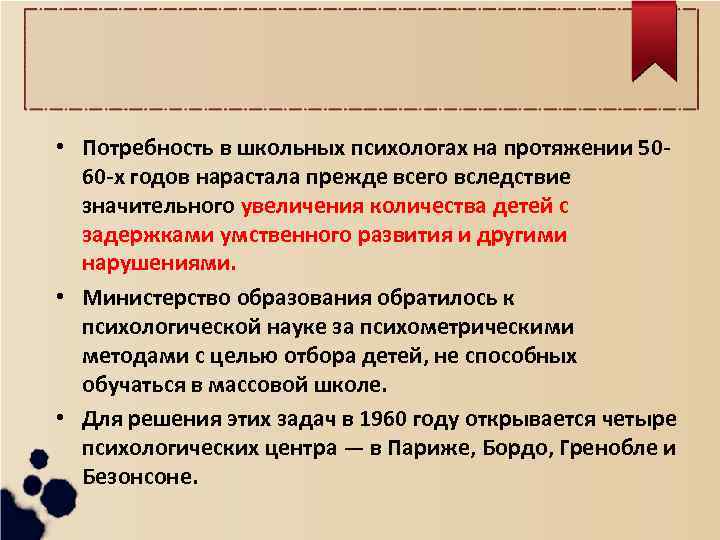 • Потребность в школьных психологах на протяжении 50-60-х годов нарастала прежде всего вследствие значительного увеличения количества детей с задержками умственного развития и другими нарушениями.

• Министерство образования обратилось к психологической науке за психометрическими методами с целью отбора детей, не способных обучаться в массовой школе.

• Для решения этих задач в 1960 году открывается четыре психологических центра — в Париже, Бордо, Гренобле и Безонсоне.